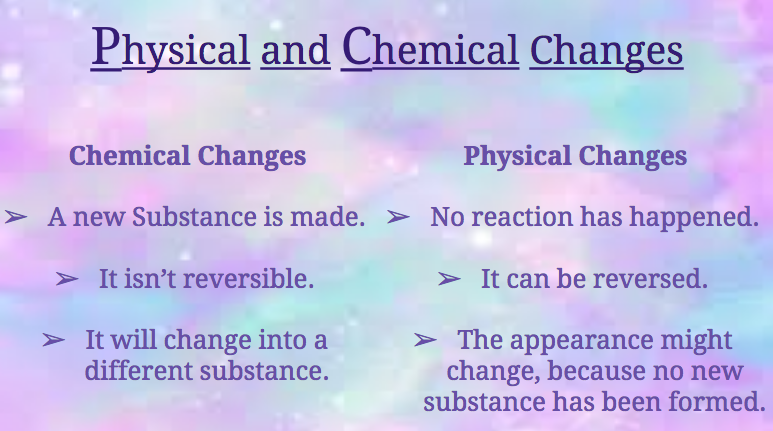 Physical and Chemical Changes

Chemical Changes

➢ A new Substance is made.

➢ It isn't reversible.

➢ It will change into a different substance.

Physical Changes

➢ No reaction has happened.

➢ It can be reversed.

➢ The appearance might change, because no new substance has been formed.